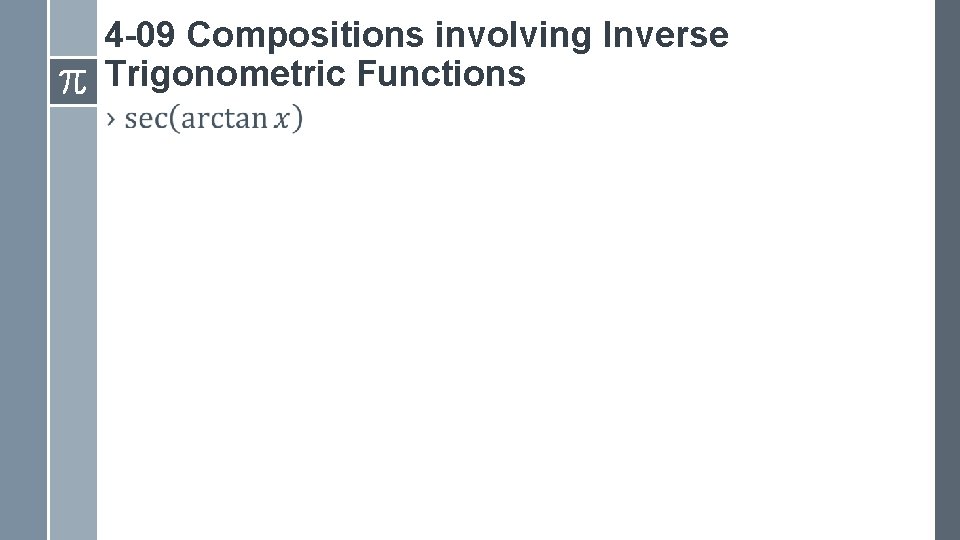 $\pi$

4-09 Compositions involving Inverse Trigonometric Functions

› $\sec(\arctan x)$